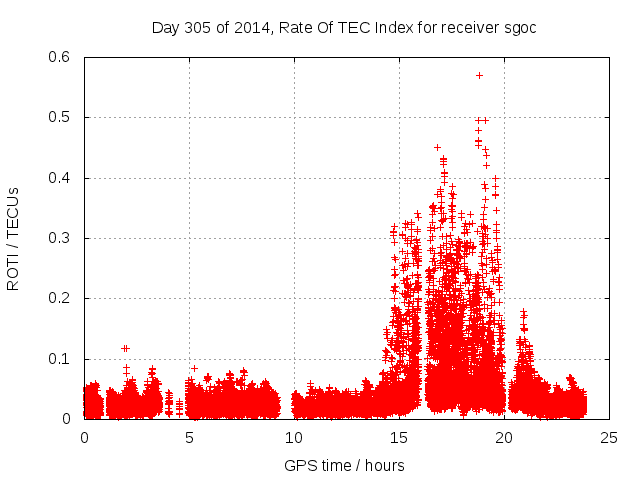 Day 305 of 2014, Rate Of TEC Index for receiver sgoc

ROTI / TECUs

0.6
0.5
0.4
0.3
0.2
0.1
0

0
5
10
15
20
25

GPS time / hours